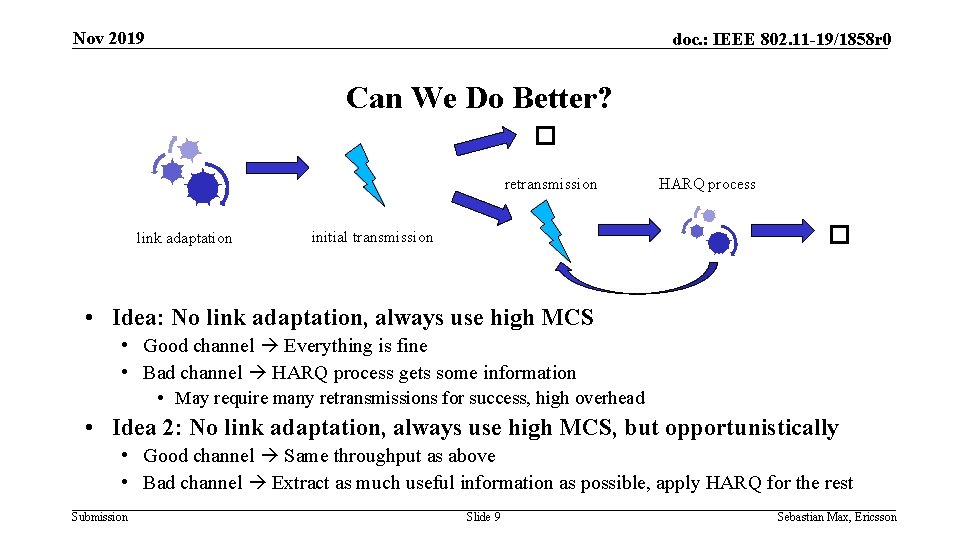 Nov 2019

doc.: IEEE 802.11-19/1858r0

Can We Do Better?

link adaptation

initial transmission

retransmission

HARQ process

• Idea: No link adaptation, always use high MCS
• Good channel → Everything is fine
• Bad channel → HARQ process gets some information
• May require many retransmissions for success, high overhead
• Idea 2: No link adaptation, always use high MCS, but opportunistically
• Good channel → Same throughput as above
• Bad channel → Extract as much useful information as possible, apply HARQ for the rest

Submission

Slide 9

Sebastian Max, Ericsson